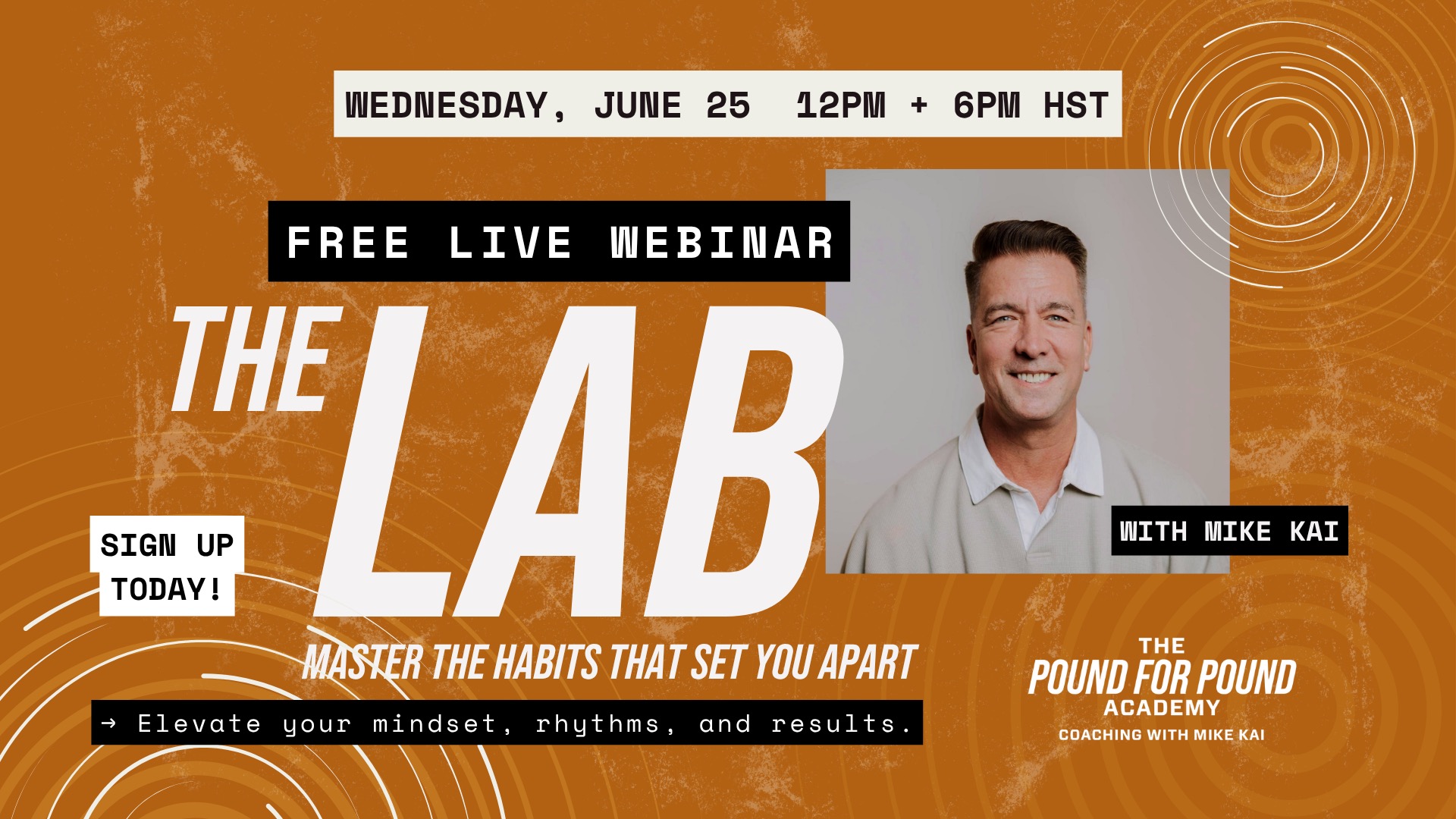 WEDNESDAY, JUNE 25 12PM + 6PM HST

FREE LIVE WEBINAR

THE LAB

WITH MIKE KAI

SIGN UP TODAY!

MASTER THE HABITS THAT SET YOU APART

→ Elevate your mindset, rhythms, and results.

THE POUND FOR POUND ACADEMY
COACHING WITH MIKE KAI